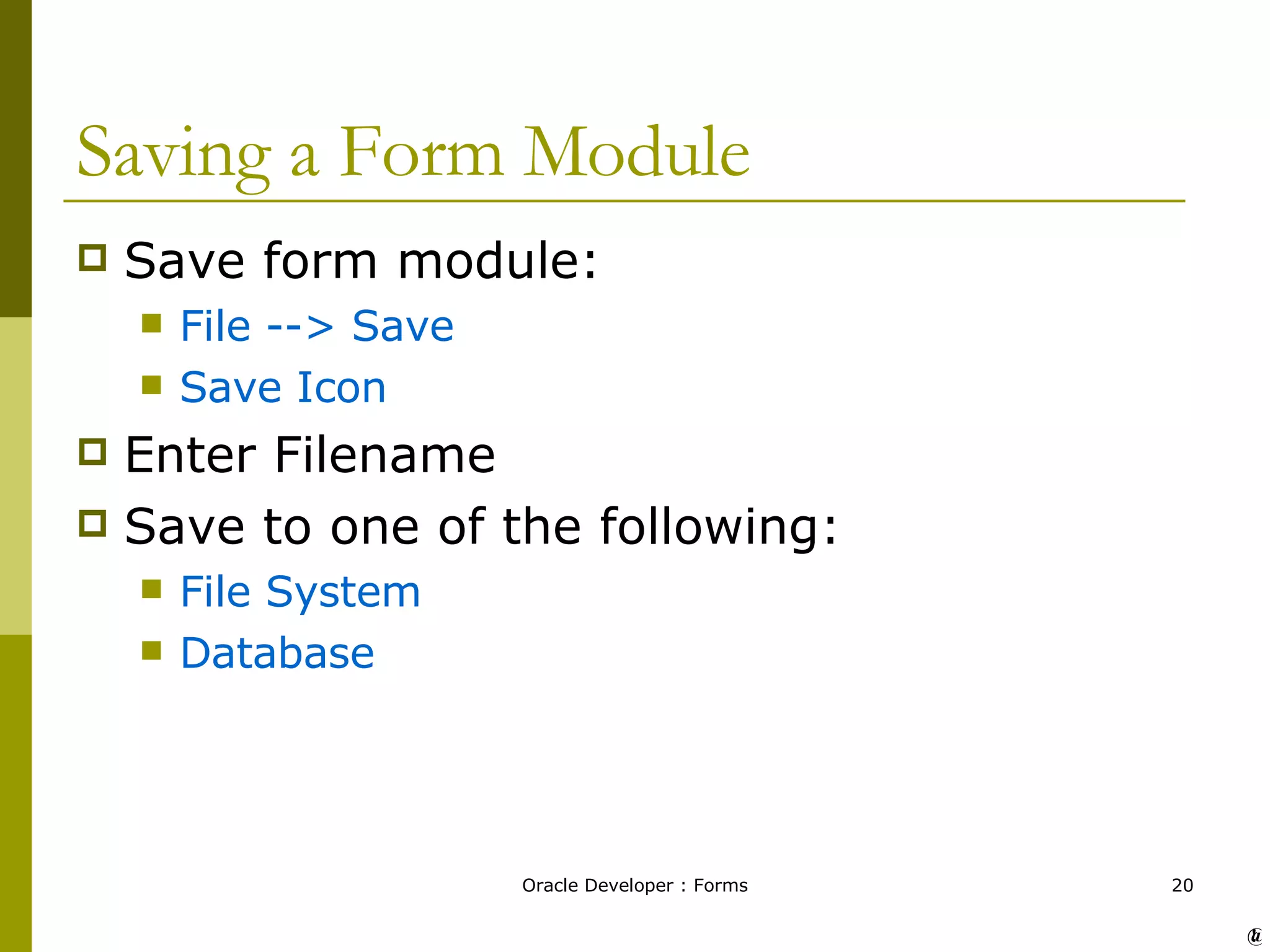 Saving a Form Module

Save form module:

File --> Save

Save Icon

Enter Filename

Save to one of the following:

File System

Database

Oracle Developer : Forms

20